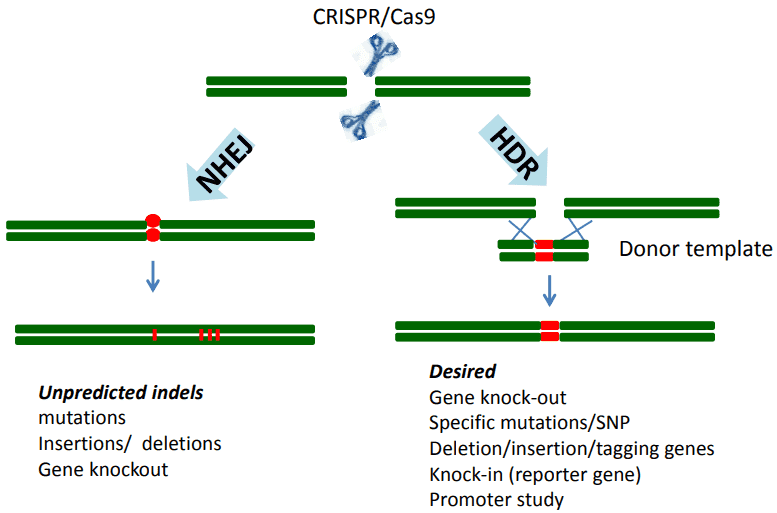 CRISPR/Cas9

NHEJ

HDR

Donor template

Unpredicted indels
mutations
Insertions/ deletions
Gene knockout

Desired
Gene knock-out
Specific mutations/SNP
Deletion/insertion/tagging genes
Knock-in (reporter gene)
Promoter study